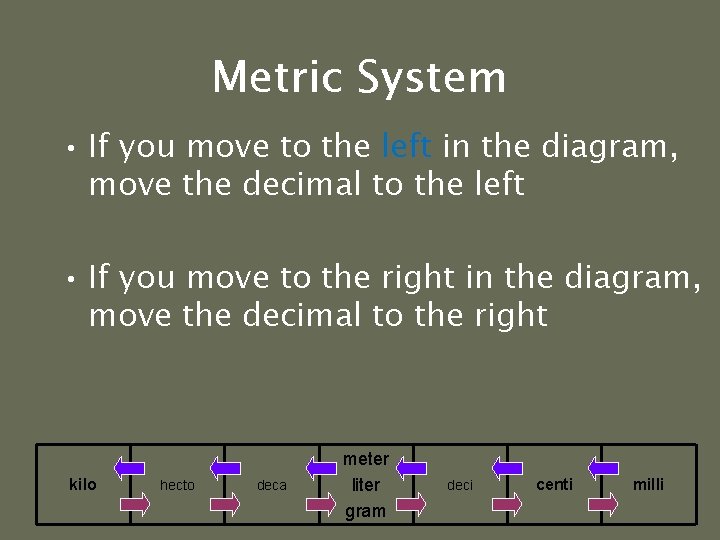 Metric System

• If you move to the left in the diagram, move the decimal to the left

• If you move to the right in the diagram, move the decimal to the right

| kilo | hecto | deca | meter liter gram | deci | centi | milli |
|---|---|---|---|---|---|---|